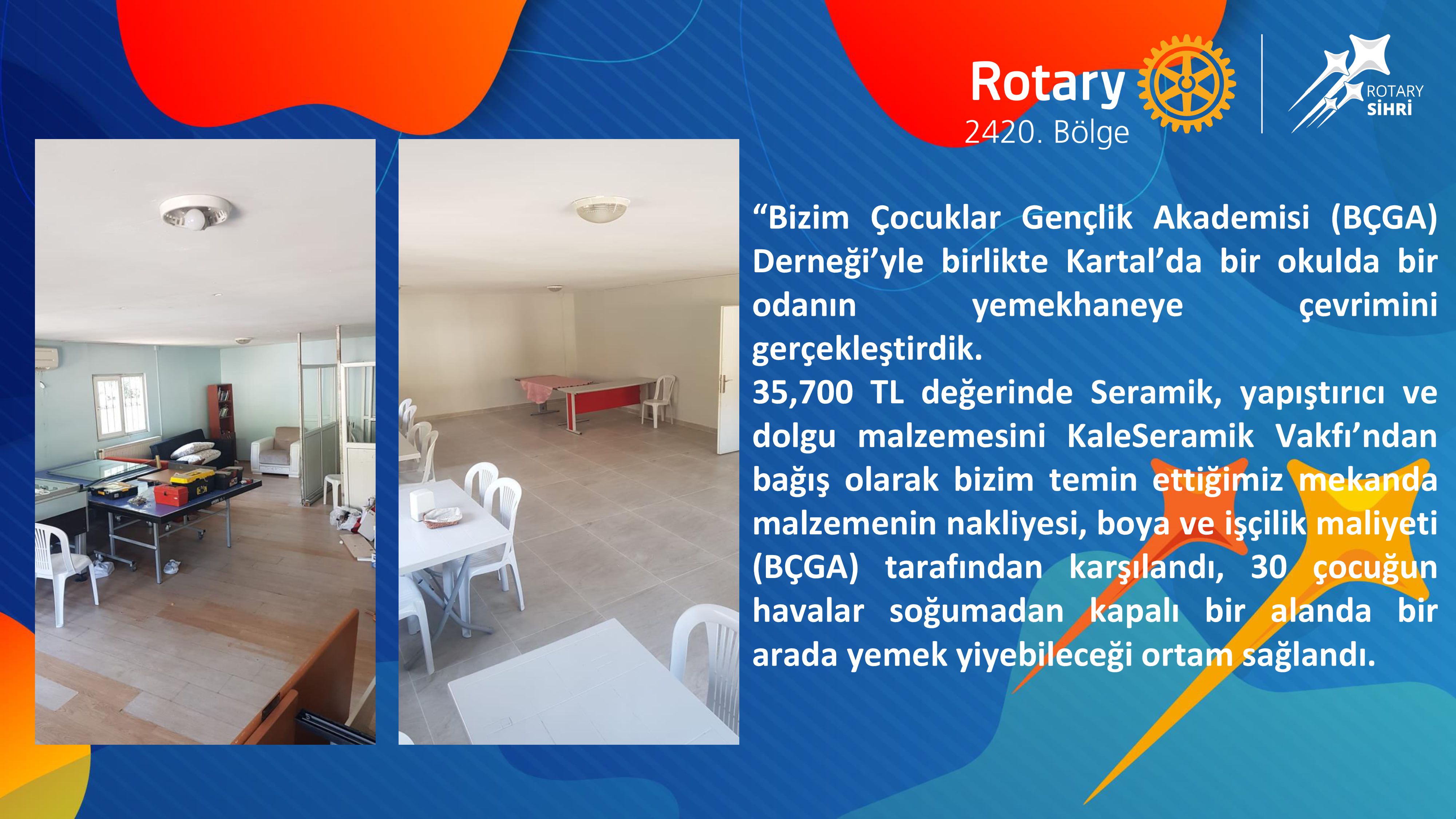 Rotary
2420. Bölge

ROTARY
SİHRİ

“Bizim Çocuklar Gençlik Akademisi (BÇGA) Derneği’yle birlikte Kartal’da bir okulda bir odanın yemekhaneye çevrimini gerçekleştirdik.
35,700 TL değerinde Seramik, yapıştırıcı ve dolgu malzemesini KaleSeramik Vakfı’ndan bağış olarak bizim temin ettiğimiz mekanda malzemenin nakliyesi, boya ve işçilik maliyeti (BÇGA) tarafından karşılandı, 30 çocuğun havalar soğumadan kapalı bir alanda bir arada yemek yiyebileceği ortam sağlandı.